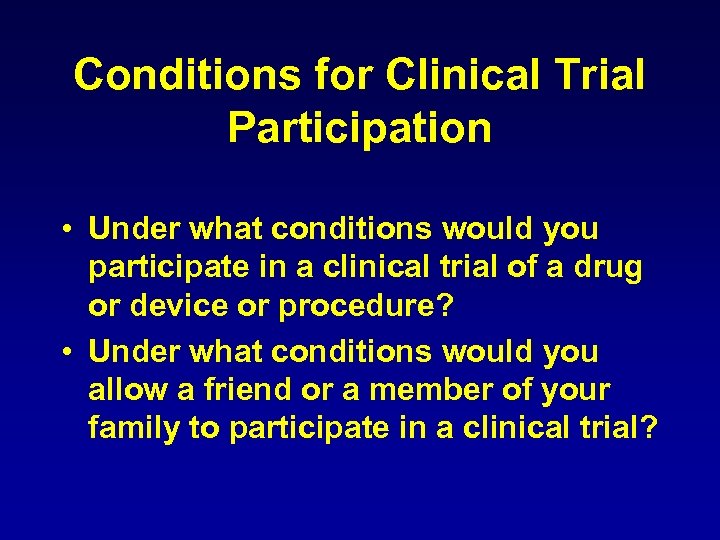 Conditions for Clinical Trial Participation

• Under what conditions would you participate in a clinical trial of a drug or device or procedure?
• Under what conditions would you allow a friend or a member of your family to participate in a clinical trial?